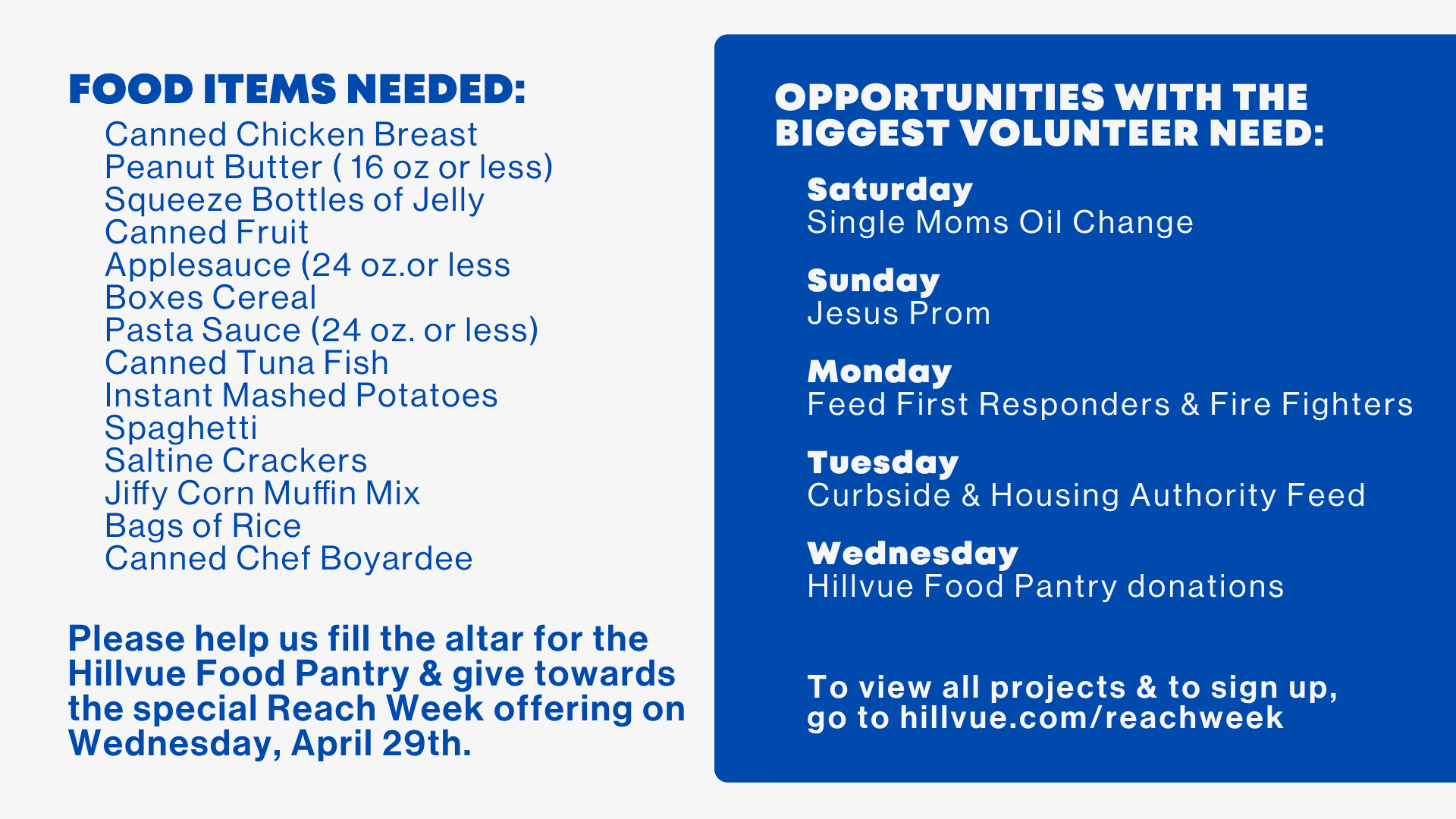 FOOD ITEMS NEEDED:

Canned Chicken Breast
Peanut Butter ( 16 oz or less)
Squeeze Bottles of Jelly
Canned Fruit
Applesauce (24 oz.or less
Boxes Cereal
Pasta Sauce (24 oz. or less)
Canned Tuna Fish
Instant Mashed Potatoes
Spaghetti
Saltine Crackers
Jiffy Corn Muffin Mix
Bags of Rice
Canned Chef Boyardee

Please help us fill the altar for the Hillvue Food Pantry & give towards the special Reach Week offering on Wednesday, April 29th.

OPPORTUNITIES WITH THE BIGGEST VOLUNTEER NEED:

Saturday
Single Moms Oil Change

Sunday
Jesus Prom

Monday
Feed First Responders & Fire Fighters

Tuesday
Curbside & Housing Authority Feed

Wednesday
Hillvue Food Pantry donations

To view all projects & to sign up, go to hillvue.com/reachweek